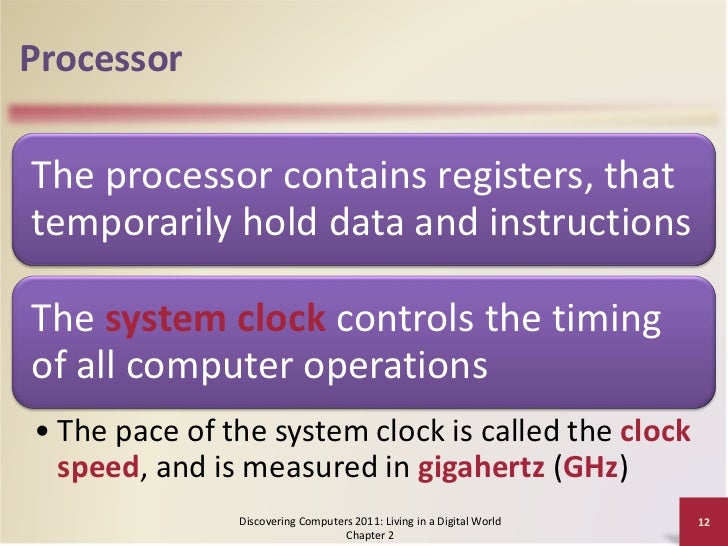 Processor

The processor contains registers, that temporarily hold data and instructions

The system clock controls the timing of all computer operations

• The pace of the system clock is called the clock speed, and is measured in gigahertz (GHz)

Discovering Computers 2011: Living in a Digital World
Chapter 2

12